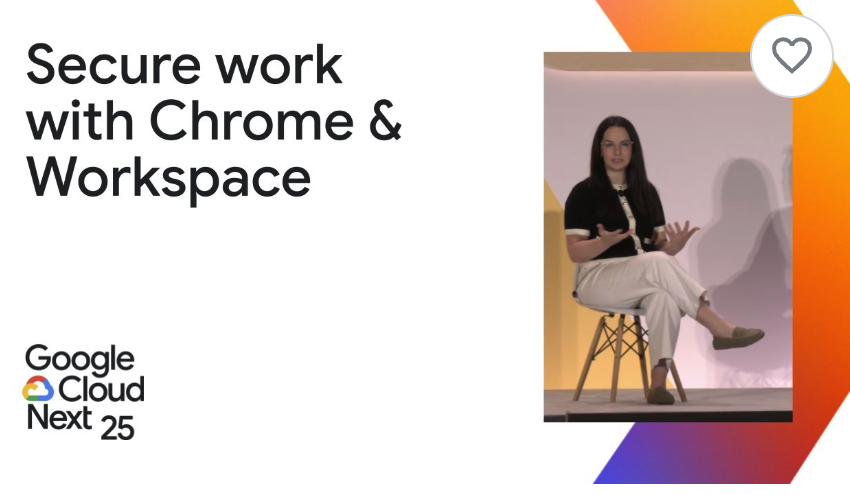 Secure work with Chrome & Workspace

Google Cloud Next 25